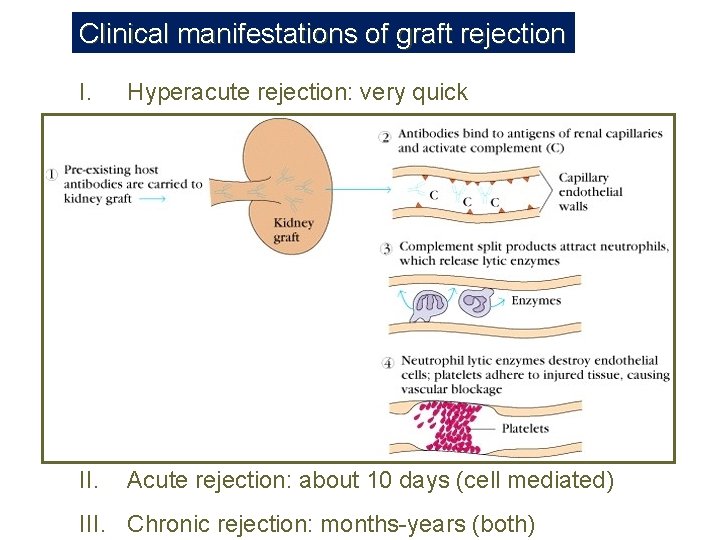 Clinical manifestations of graft rejection

I. Hyperacute rejection: very quick

① Pre-existing host antibodies are carried to kidney graft

Kidney graft

② Antibodies bind to antigens of renal capillaries and activate complement (C)

C C C

Capillary endothelial walls

③ Complement split products attract neutrophils, which release lytic enzymes

Enzymes

④ Neutrophil lytic enzymes destroy endothelial cells; platelets adhere to injured tissue, causing vascular blockage

Platelets

II. Acute rejection: about 10 days (cell mediated)

III. Chronic rejection: months-years (both)